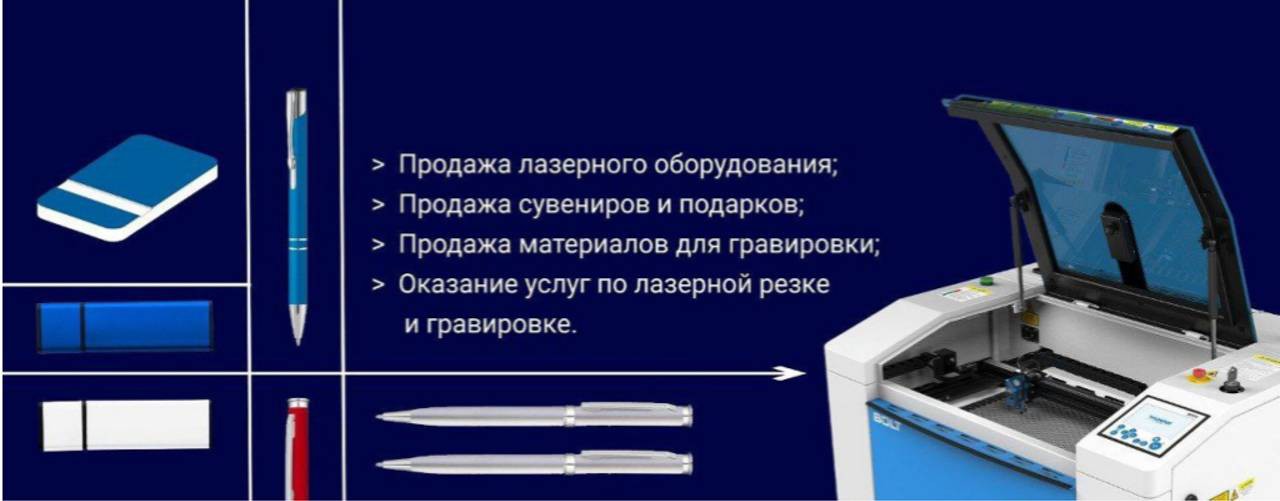 > Продажа лазерного оборудования;
> Продажа сувениров и подарков;
> Продажа материалов для гравировки;
> Оказание услуг по лазерной резке и гравировке.

BOLT